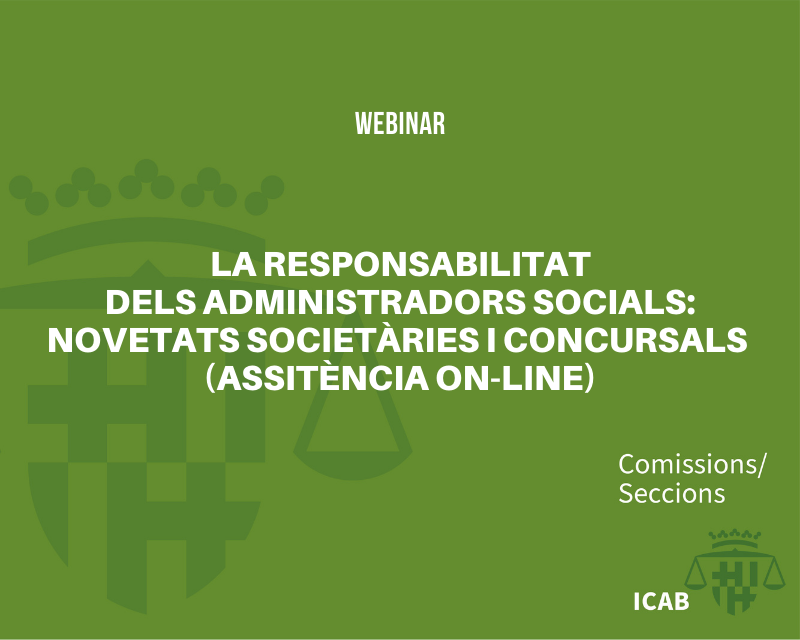 WEBINAR

LA RESPONSABILITAT DELS ADMINISTRADORS SOCIALS: NOVETATS SOCIETÀRIES I CONCURSALS (ASSITÈNCIA ON-LINE)

Comissions/ Seccions

ICAB